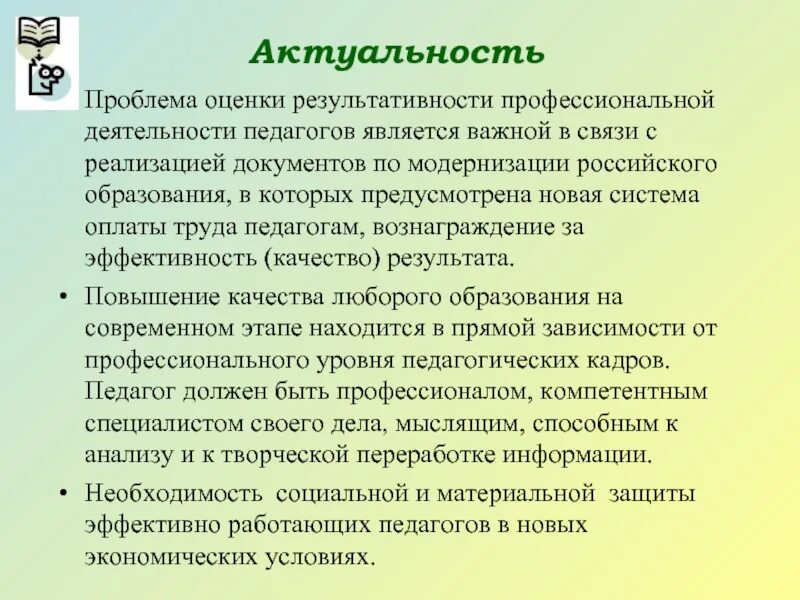 Актуальность

Проблема оценки результативности профессиональной деятельности педагогов является важной в связи с реализацией документов по модернизации российского образования, в которых предусмотрена новая система оплаты труда педагогам, вознаграждение за эффективность (качество) результата.

• Повышение качества люборого образования на современном этапе находится в прямой зависимости от профессионального уровня педагогических кадров. Педагог должен быть профессионалом, компетентным специалистом своего дела, мыслящим, способным к анализу и к творческой переработке информации.

• Необходимость социальной и материальной защиты эффективно работающих педагогов в новых экономических условиях.